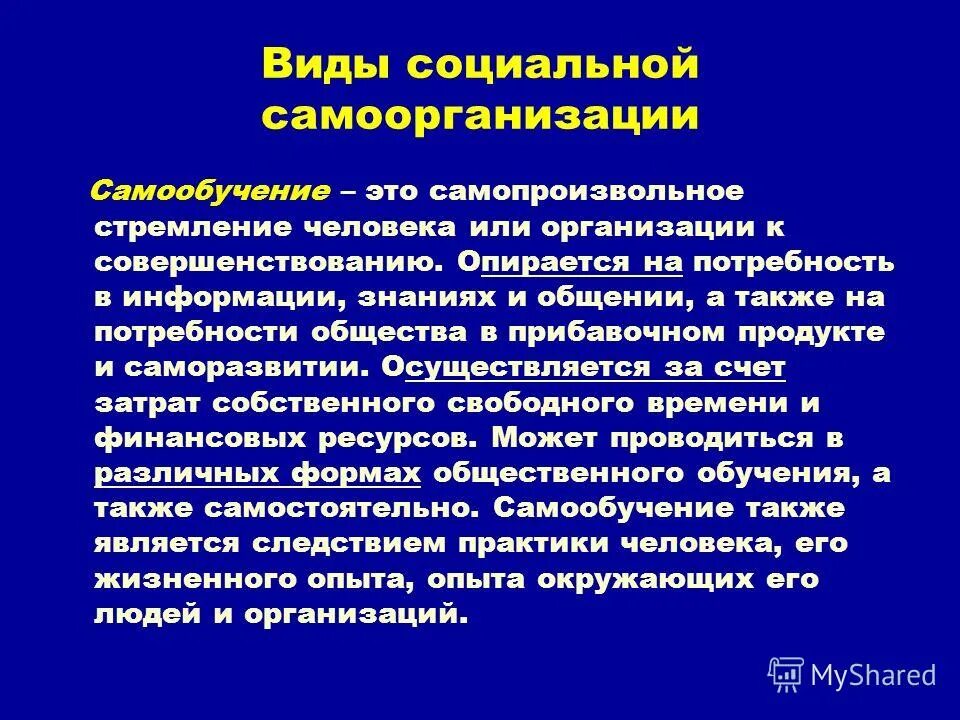 Виды социальной самоорганизации

Самообучение – это самопроизвольное стремление человека или организации к совершенствованию. Опирается на потребность в информации, знаниях и общении, а также на потребности общества в прибавочном продукте и саморазвитии. Осуществляется за счет затрат собственного свободного времени и финансовых ресурсов. Может проводиться в различных формах общественного обучения, а также самостоятельно. Самообучение также является следствием практики человека, его жизненного опыта, опыта окружающих его людей и организаций.

MyShared